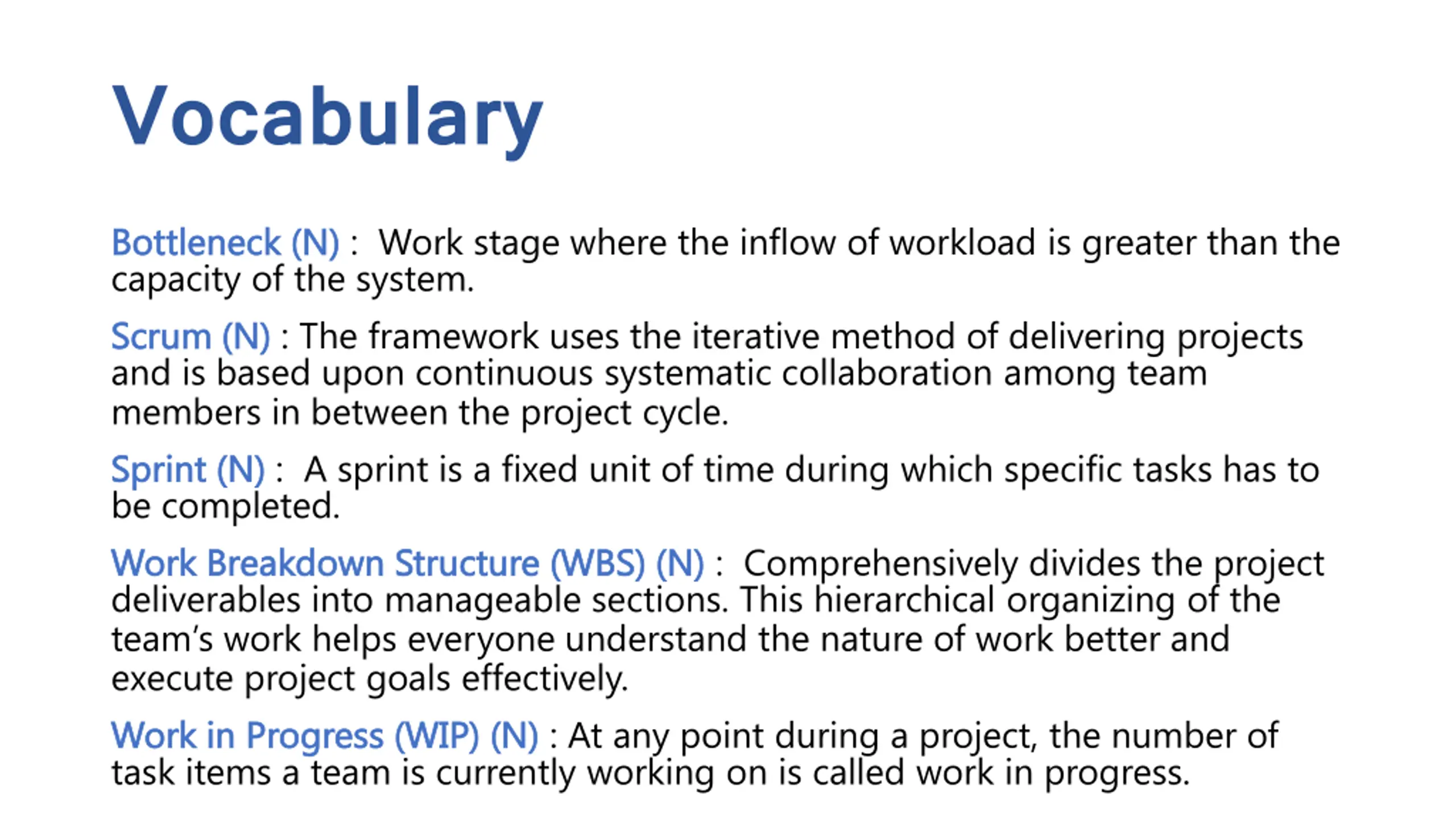 Vocabulary

Bottleneck (N) : Work stage where the inflow of workload is greater than the capacity of the system.

Scrum (N) : The framework uses the iterative method of delivering projects and is based upon continuous systematic collaboration among team members in between the project cycle.

Sprint (N) : A sprint is a fixed unit of time during which specific tasks has to be completed.

Work Breakdown Structure (WBS) (N) : Comprehensively divides the project deliverables into manageable sections. This hierarchical organizing of the team's work helps everyone understand the nature of work better and execute project goals effectively.

Work in Progress (WIP) (N) : At any point during a project, the number of task items a team is currently working on is called work in progress.